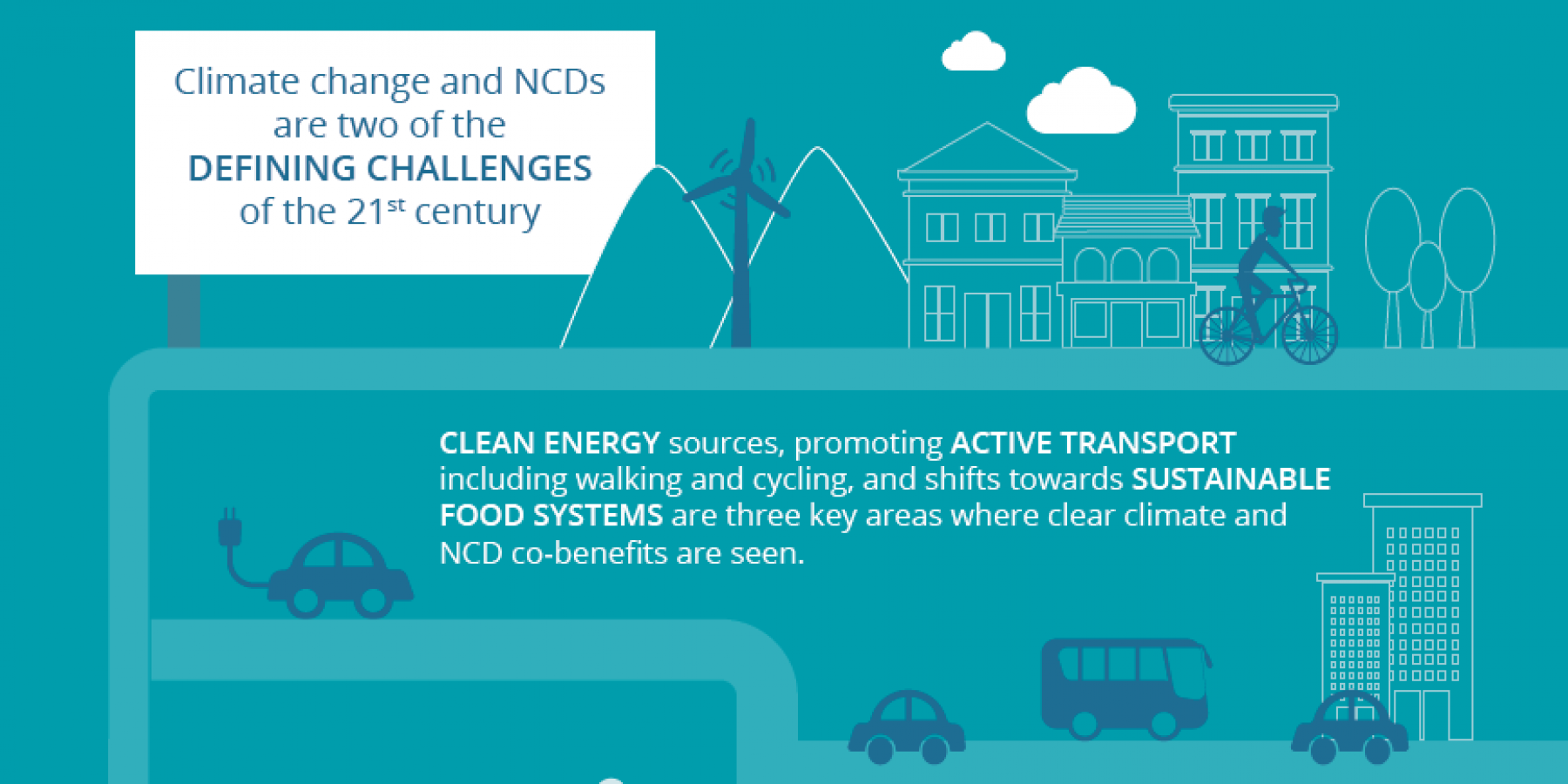 Climate change and NCDs are two of the DEFINING CHALLENGES of the 21$^{st}$ century

CLEAN ENERGY sources, promoting ACTIVE TRANSPORT including walking and cycling, and shifts towards SUSTAINABLE FOOD SYSTEMS are three key areas where clear climate and NCD co-benefits are seen.